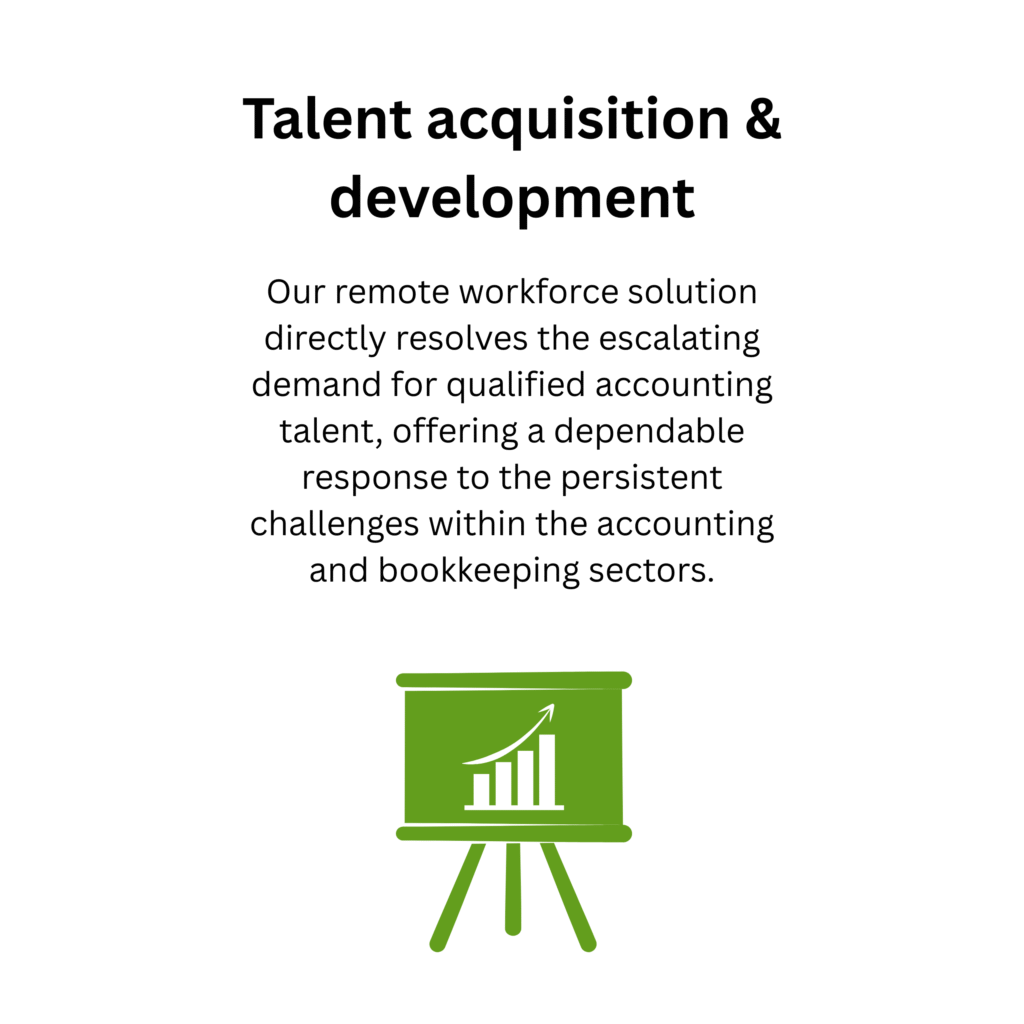 Talent acquisition & development

Our remote workforce solution directly resolves the escalating demand for qualified accounting talent, offering a dependable response to the persistent challenges within the accounting and bookkeeping sectors.